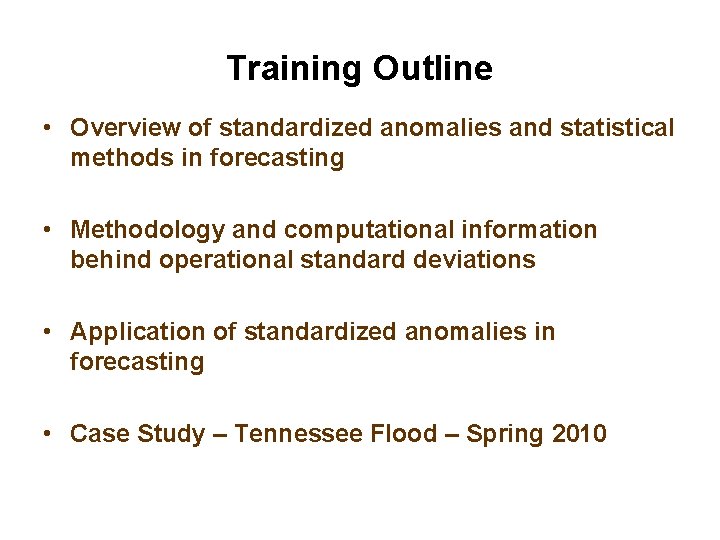 Training Outline

• Overview of standardized anomalies and statistical methods in forecasting

• Methodology and computational information behind operational standard deviations

• Application of standardized anomalies in forecasting

• Case Study – Tennessee Flood – Spring 2010